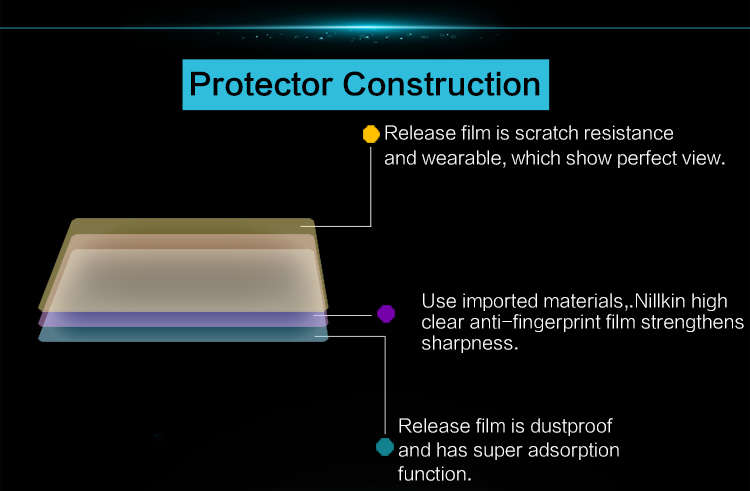 Protector Construction

Release film is scratch resistance and wearable, which show perfect view.

Use imported materials,.Nillkin high clear anti-fingerprint film strengthens sharpness.

Release film is dustproof and has super adsorption function.